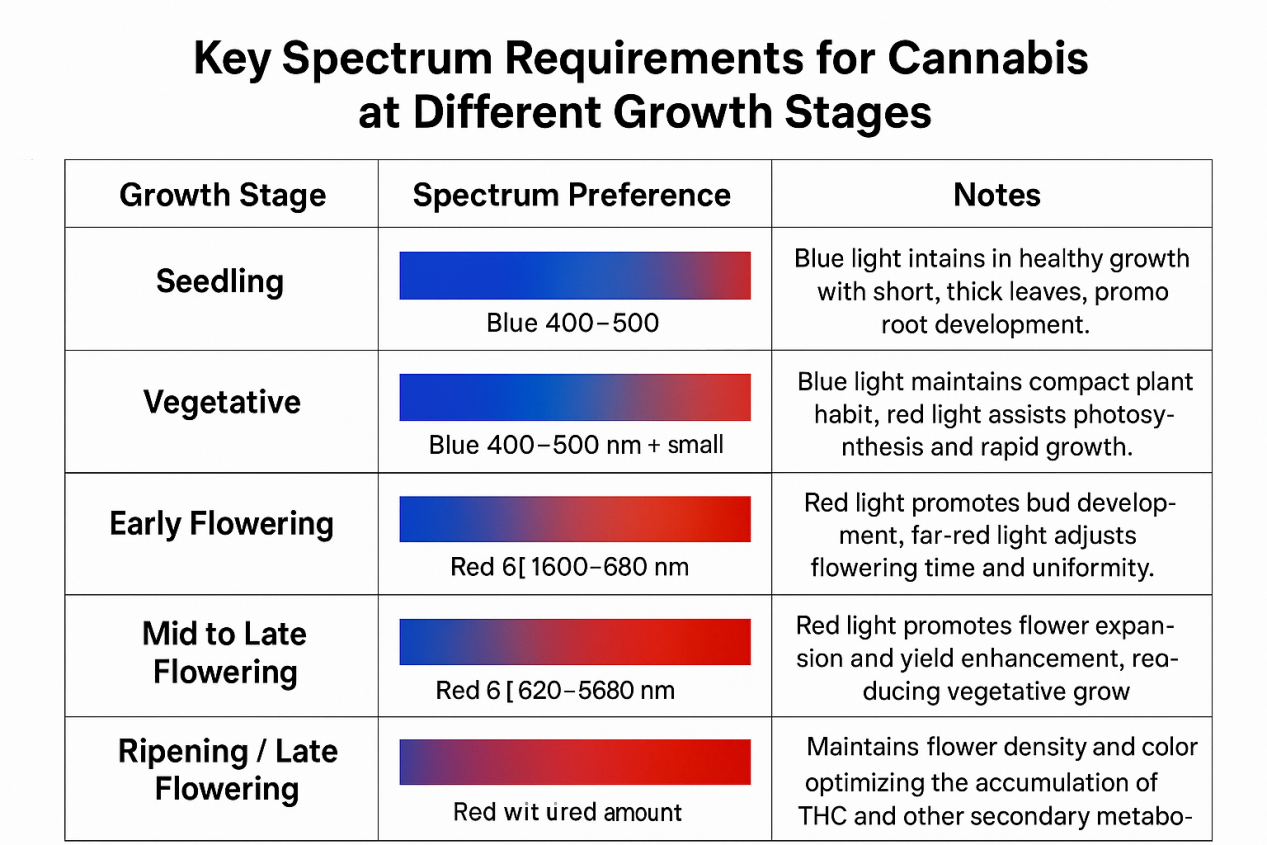 Key Spectrum Requirements for Cannabis at Different Growth Stages

| Growth Stage | Spectrum Preference | Notes |
|---|---|---|
| Seedling | Blue 400–500 | Blue light intains in healthy growth with short, thick leaves, promo root development. |
| Vegetative | Blue 400–500 nm + small | Blue light maintains compact plant habit, red light assists photosynthesis and rapid growth. |
| Early Flowering | Red 6[ 1600–680 nm | Red light promotes bud development, far-red light adjusts flowering time and uniformity. |
| Mid to Late Flowering | Red 6 [ 620–5680 nm | Red light promotes flower expansion and yield enhancement, readucing vegetative grow |
| Ripening / Late Flowering | Red wit ured amount | Maintains flower density and color optimizing the accumulation of THC and other secondary metabo- |